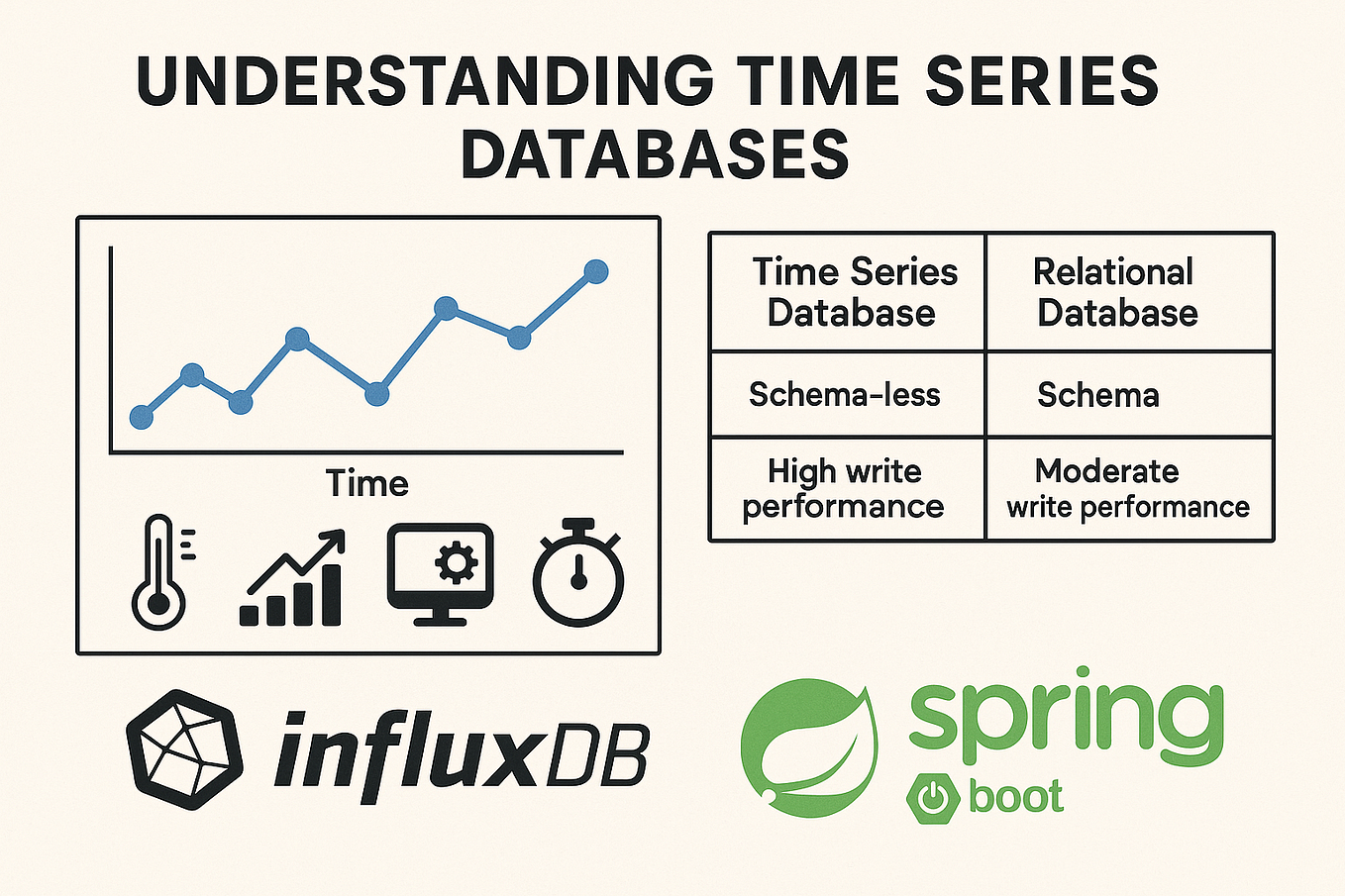 UNDERSTANDING TIME SERIES DATABASES

Time

| Time Series Database | Relational Database |
|---|---|
| Schema-less | Schema |
| High write performance | Moderate write performance |

influxDB

spring
boot